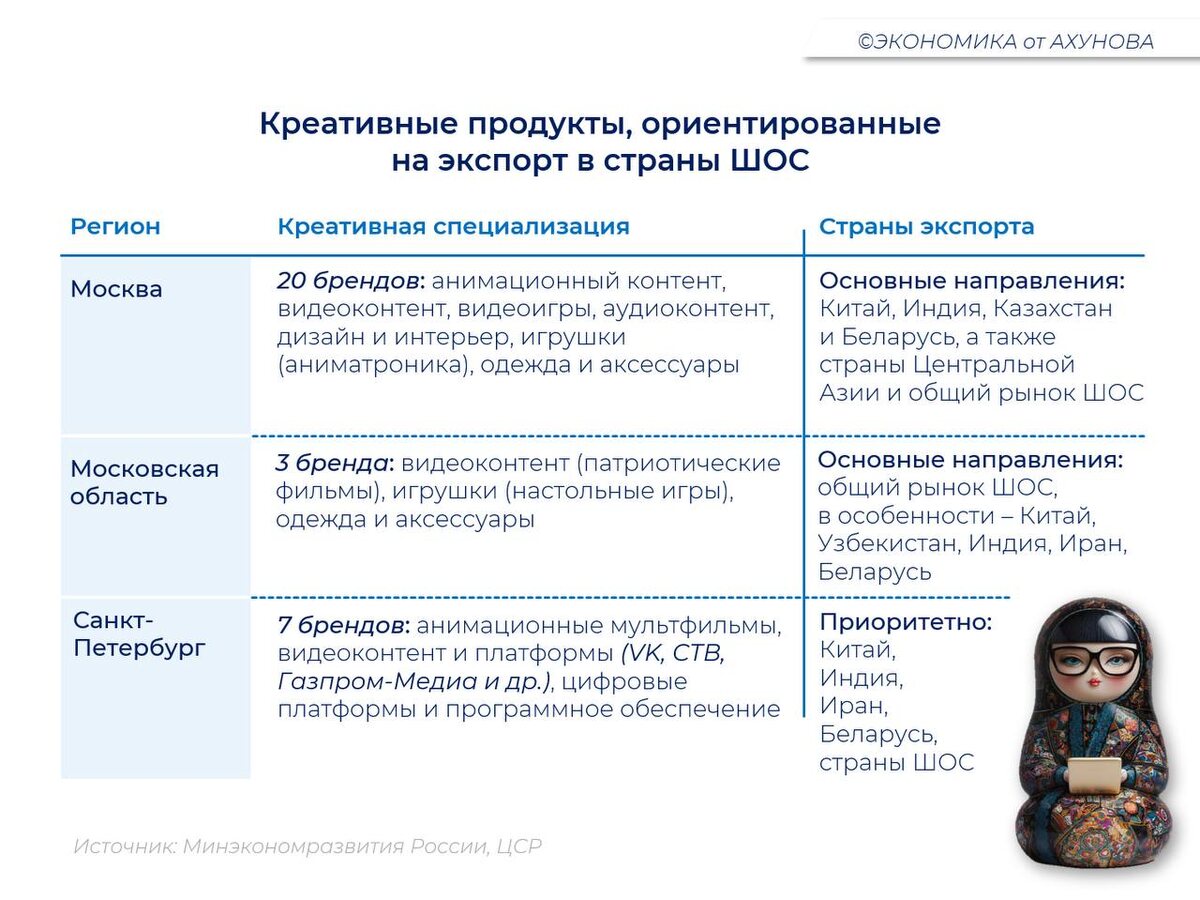 ©ЭКОНОМИКА от АХУНОВА

Креативные продукты, ориентированные на экспорт в страны ШОС

| Регион | Креативная специализация | Страны экспорта |
|---|---|---|
| Москва | 20 брендов: анимационный контент, видеоконтент, видеоигры, аудиоконтент, дизайн и интерьер, игрушки (аниматроника), одежда и аксессуары | Основные направления: Китай, Индия, Казахстан и Беларусь, а также страны Центральной Азии и общий рынок ШОС |
| Московская область | 3 бренда: видеоконтент (патриотические фильмы), игрушки (настольные игры), одежда и аксессуары | Основные направления: общий рынок ШОС, в особенности – Китай, Узбекистан, Индия, Иран, Беларусь |
| Санкт-Петербург | 7 брендов: анимационные мультфильмы, видеоконтент и платформы (VK, СТВ, Газпром-Медиа и др.), цифровые платформы и программное обеспечение | Приоритетно: Китай, Индия, Иран, Беларусь, страны ШОС |

Источник: Минэкономразвития России, ЦСР